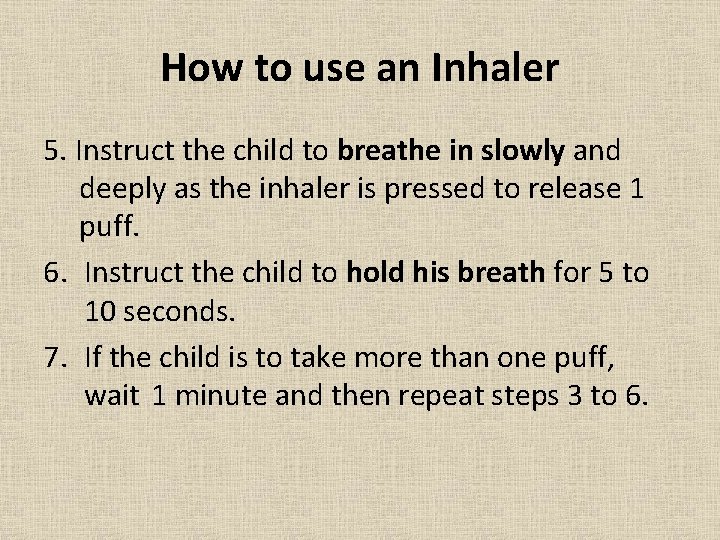 How to use an Inhaler

5. Instruct the child to breathe in slowly and deeply as the inhaler is pressed to release 1 puff.

6. Instruct the child to hold his breath for 5 to 10 seconds.

7. If the child is to take more than one puff, wait 1 minute and then repeat steps 3 to 6.